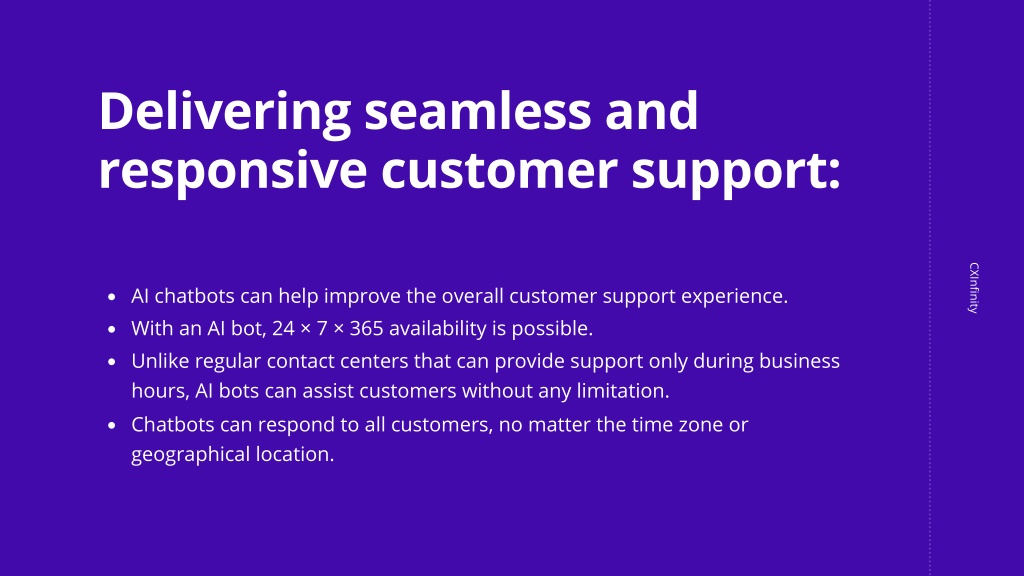 Delivering seamless and responsive customer support:

- AI chatbots can help improve the overall customer support experience.
- With an AI bot, 24 × 7 × 365 availability is possible.
- Unlike regular contact centers that can provide support only during business hours, AI bots can assist customers without any limitation.
- Chatbots can respond to all customers, no matter the time zone or geographical location.

CXInfinity